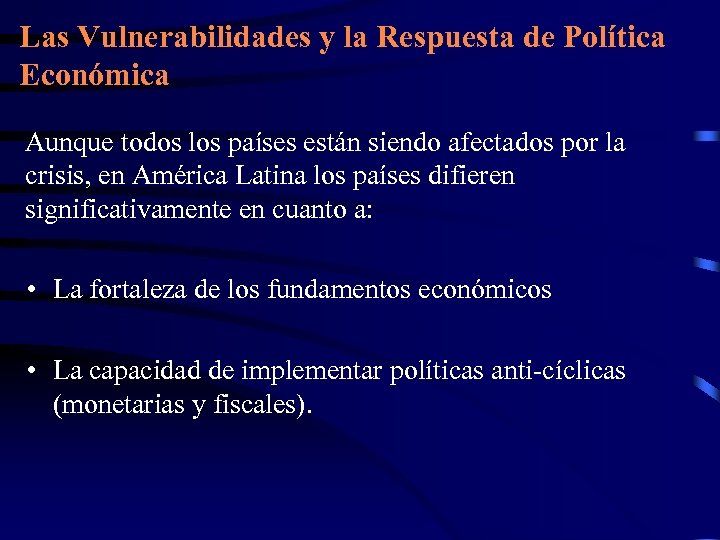 Las Vulnerabilidades y la Respuesta de Política Económica

Aunque todos los países están siendo afectados por la crisis, en América Latina los países difieren significativamente en cuanto a:

• La fortaleza de los fundamentos económicos

• La capacidad de implementar políticas anti-cíclicas (monetarias y fiscales).